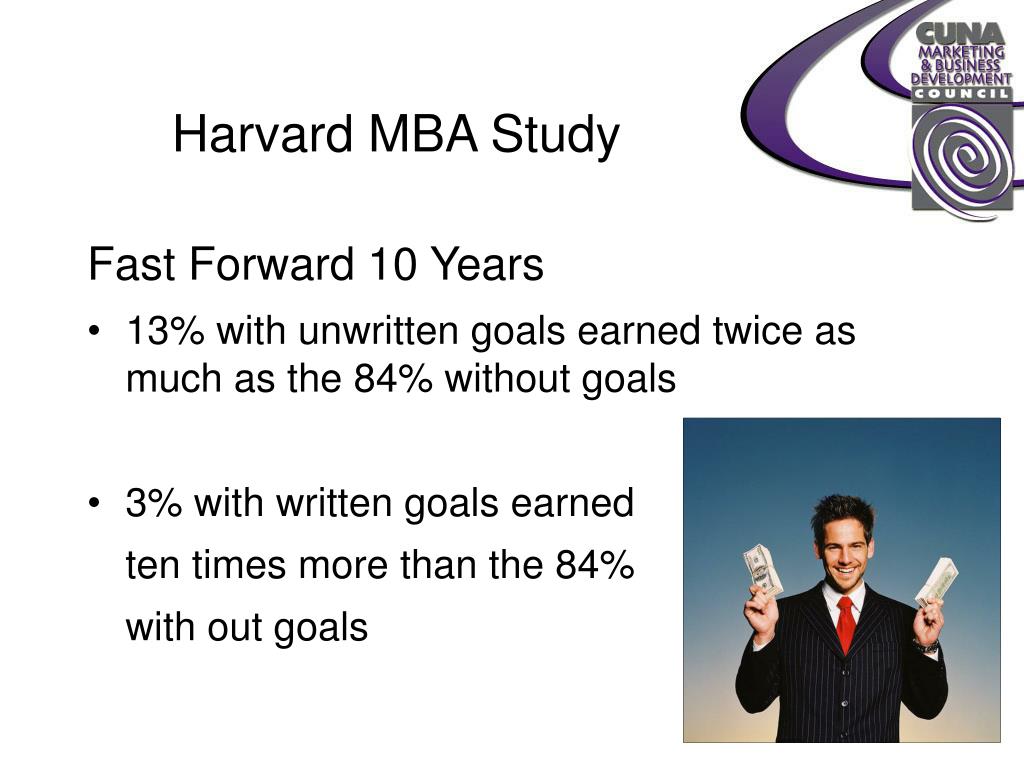 CUNA
MARKETING
& BUSINESS
DEVELOPMENT
COUNCIL

Harvard MBA Study

Fast Forward 10 Years

• 13% with unwritten goals earned twice as much as the 84% without goals

• 3% with written goals earned ten times more than the 84% with out goals